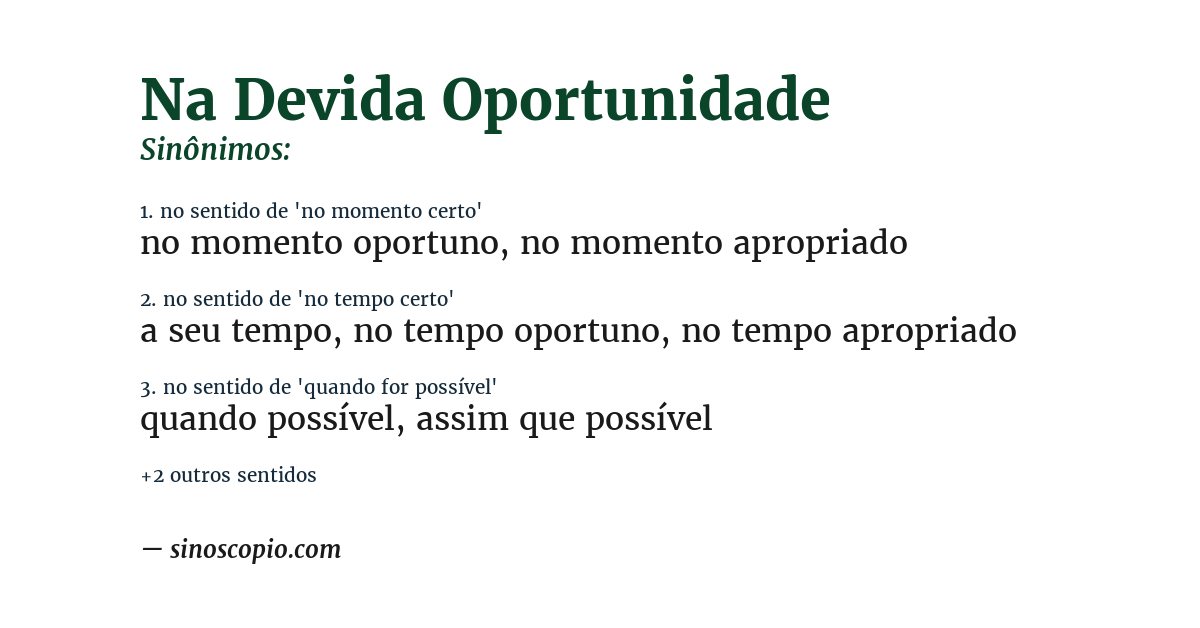 Na Devida Oportunidade
Sinônimos:

1. no sentido de 'no momento certo'
no momento oportuno, no momento apropriado

2. no sentido de 'no tempo certo'
a seu tempo, no tempo oportuno, no tempo apropriado

3. no sentido de 'quando for possível'
quando possível, assim que possível

+2 outros sentidos

— sinoscopio.com